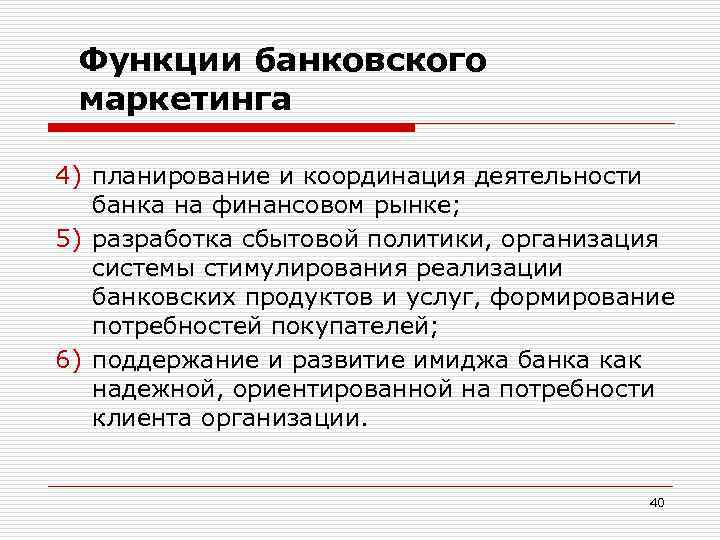 Функции банковского маркетинга

4) планирование и координация деятельности банка на финансовом рынке;
5) разработка сбытовой политики, организация системы стимулирования реализации банковских продуктов и услуг, формирование потребностей покупателей;
6) поддержание и развитие имиджа банка как надежной, ориентированной на потребности клиента организации.

40